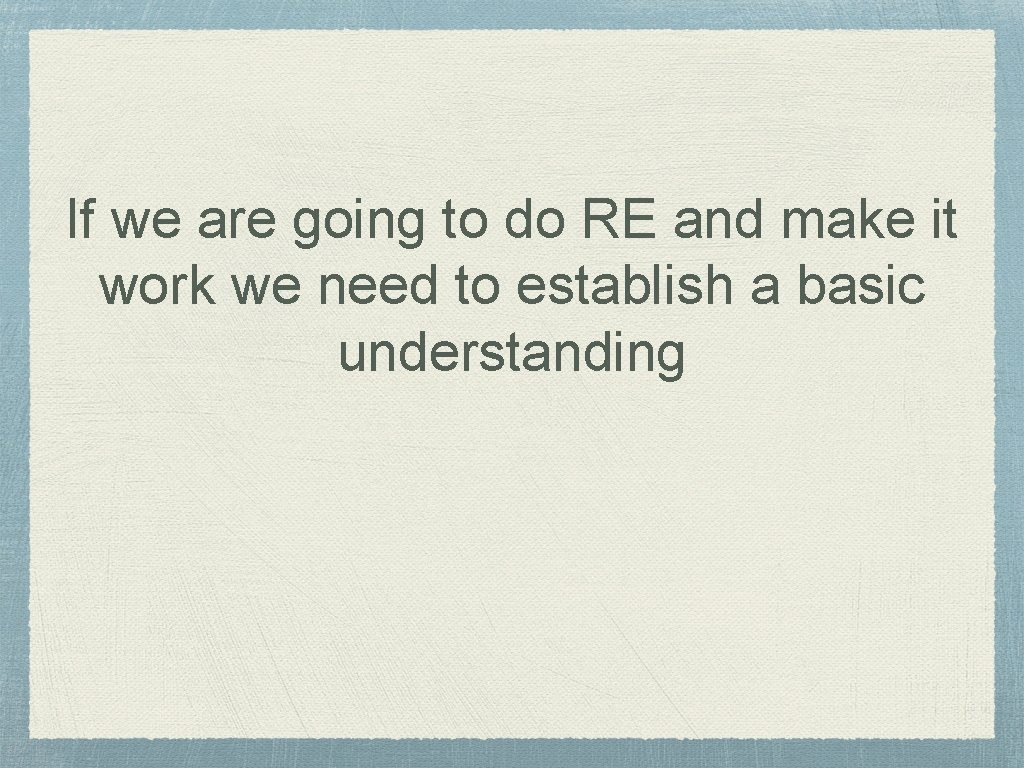 If we are going to do RE and make it work we need to establish a basic understanding